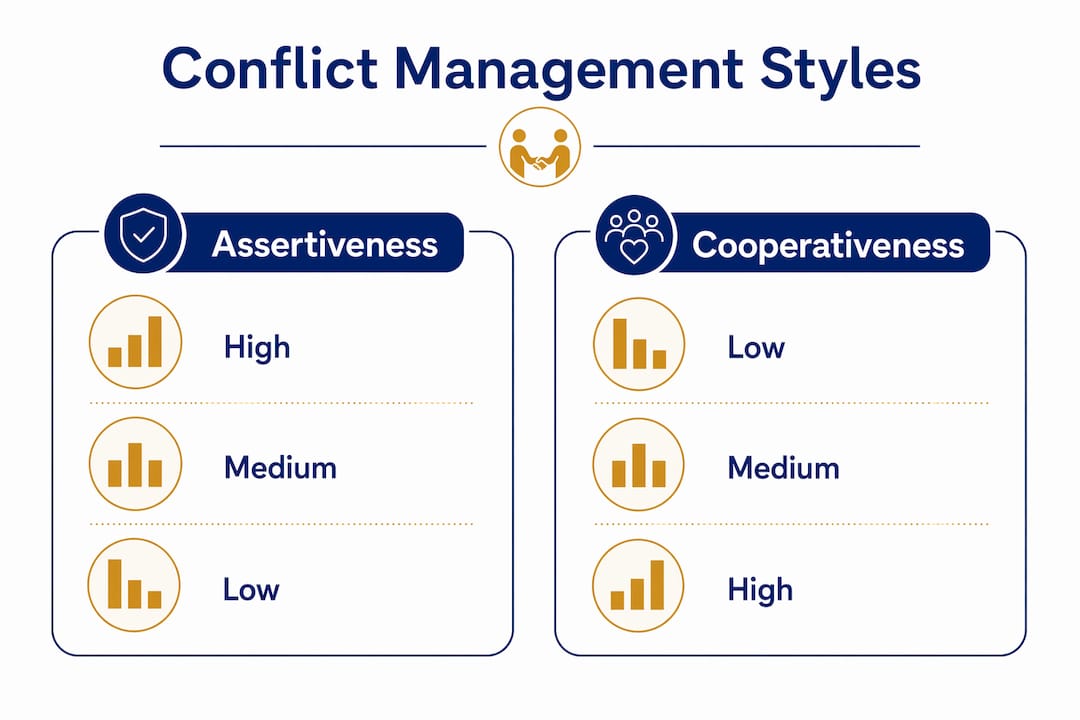 Conflict Management Styles

Assertiveness

High

Medium

Low

Cooperativeness

Low

Medium

High